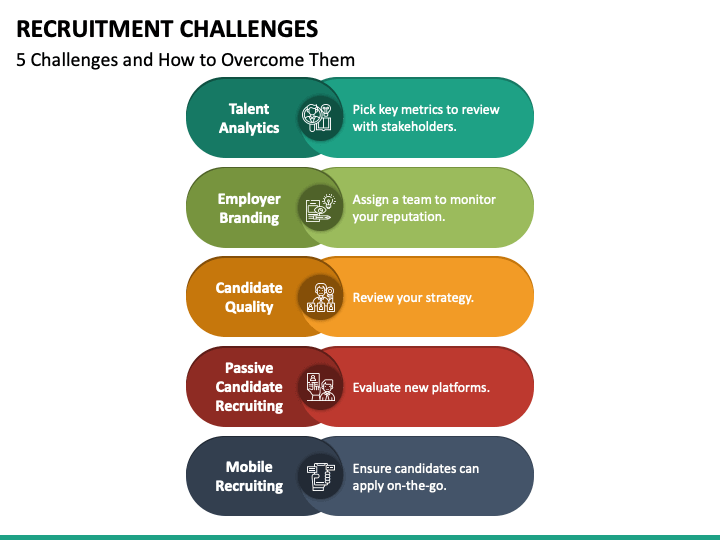 RECRUITMENT CHALLENGES

5 Challenges and How to Overcome Them

Talent Analytics

Pick key metrics to review with stakeholders.

Employer Branding

Assign a team to monitor your reputation.

Candidate Quality

Review your strategy.

Passive Candidate Recruiting

Evaluate new platforms.

Mobile Recruiting

Ensure candidates can apply on-the-go.